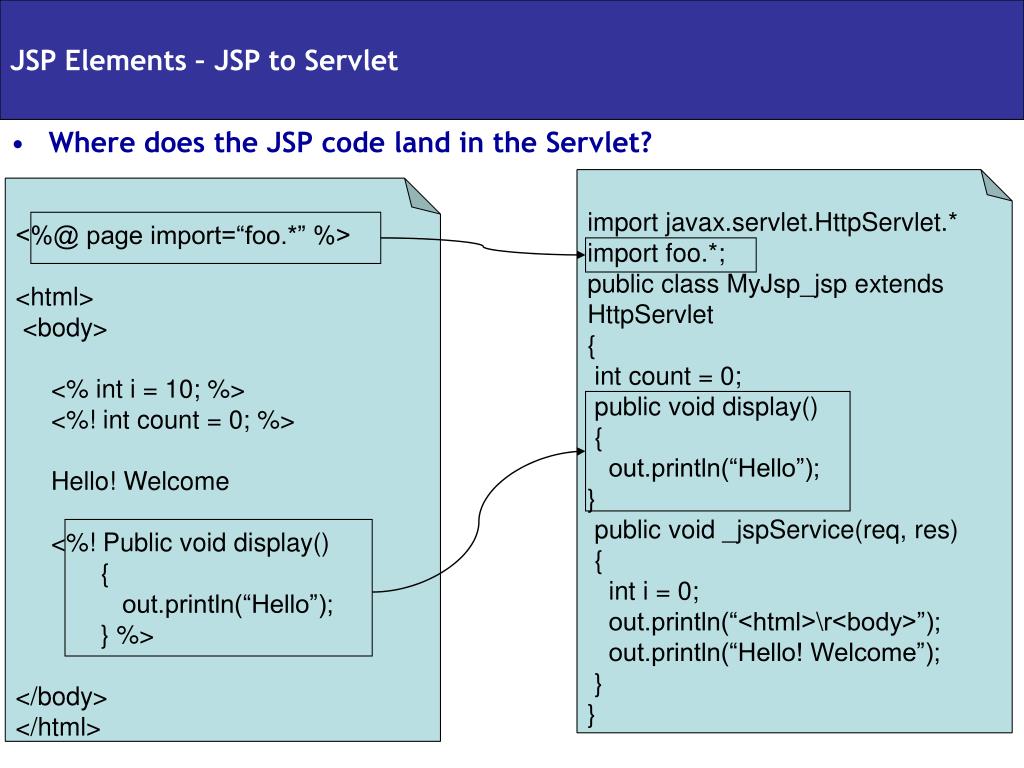 JSP Elements – JSP to Servlet

• Where does the JSP code land in the Servlet?

<%@ page import=“foo.*” %>

<html>
<body>

<% int i = 10; %>
<%! int count = 0; %>

Hello! Welcome

<%! Public void display()
{
out.println(“Hello”);
} %>

</body>
</html>

import javax.servlet.HttpServlet.*
import foo.*;
public class MyJsp_jsp extends HttpServlet
{
int count = 0;
public void display()
{
out.println(“Hello”);
}
public void _jspService(req, res)
{
int i = 0;
out.println(“<html>\r<body>”);
out.println(“Hello! Welcome”);
}
}